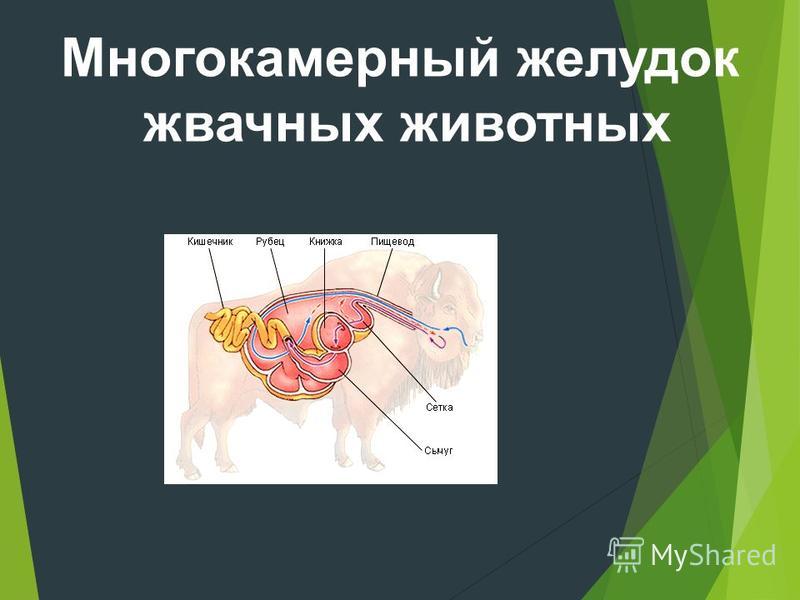 Многокамерный желудок жвачных животных

Кишечник
Рубец
Книжка
Пищевод
Сетка
Сычуг

MyShared